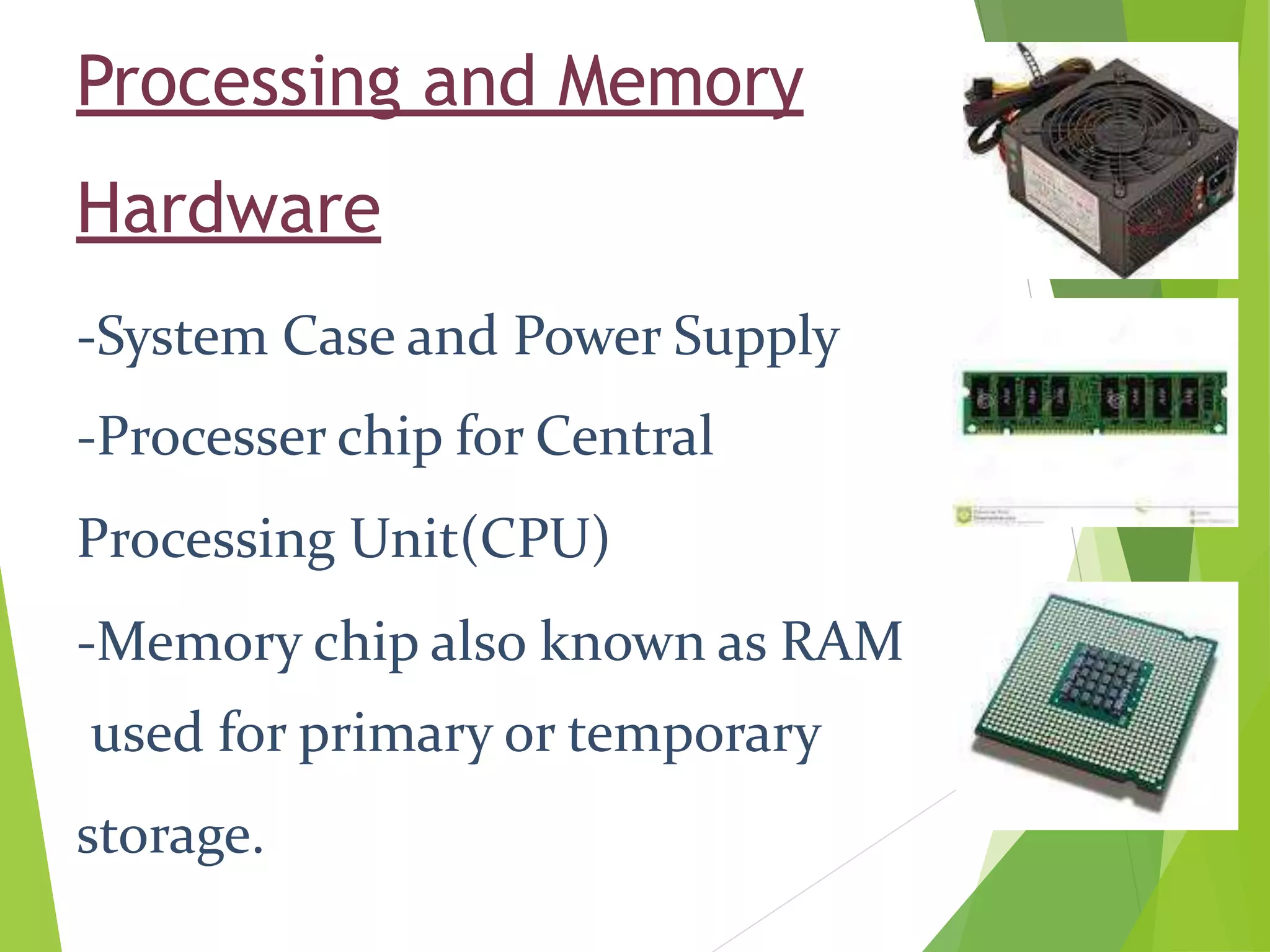 Processing and Memory Hardware

-System Case and Power Supply

-Processer chip for Central Processing Unit(CPU)

-Memory chip also known as RAM used for primary or temporary storage.